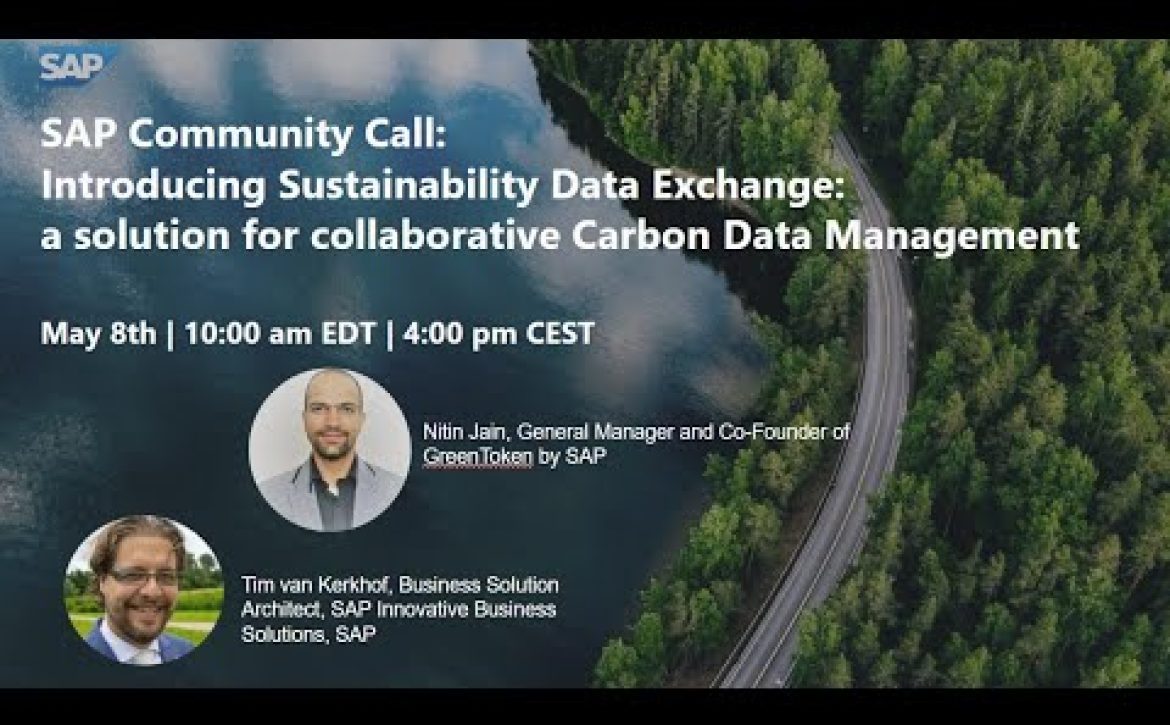 SAP

SAP Community Call:
Introducing Sustainability Data Exchange:
a solution for collaborative Carbon Data Management

May 8th | 10:00 am EDT | 4:00 pm CEST

Nitin Jain, General Manager and Co-Founder of GreenToken by SAP

Tim van Kerkhof, Business Solution Architect, SAP Innovative Business Solutions, SAP